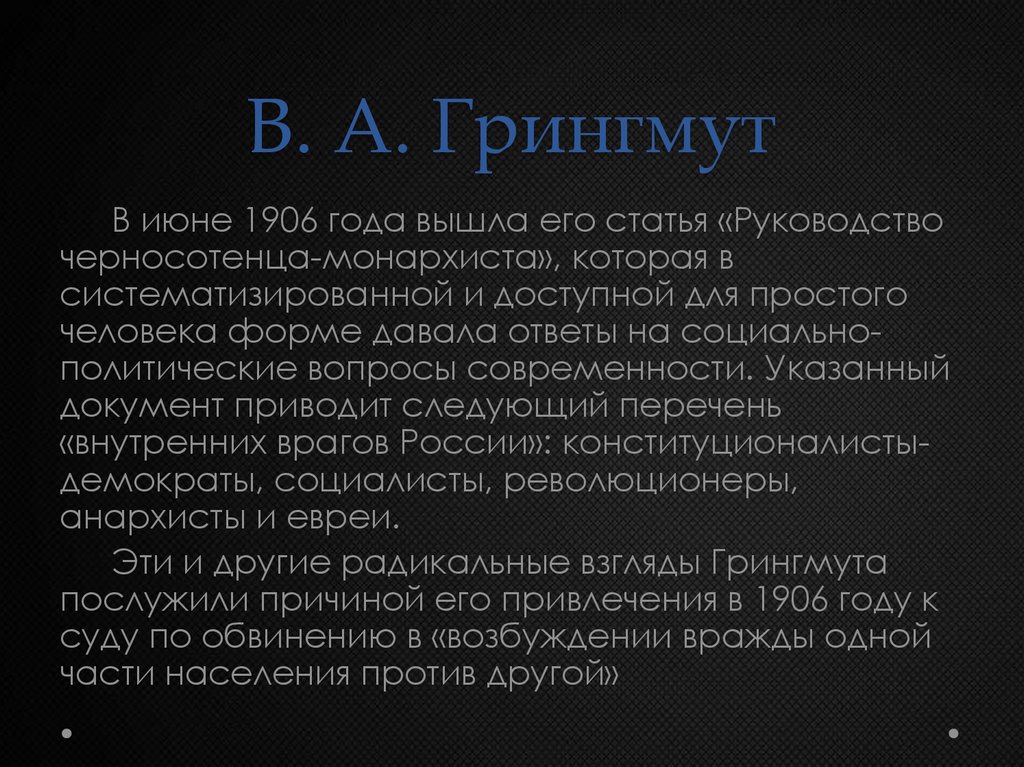 В. А. Грингмут

В июне 1906 года вышла его статья «Руководство черносотенца-монархиста», которая в систематизированной и доступной для простого человека форме давала ответы на социально-политические вопросы современности. Указанный документ приводит следующий перечень «внутренних врагов России»: конституционалисты-демократы, социалисты, революционеры, анархисты и евреи.

Эти и другие радикальные взгляды Грингмута послужили причиной его привлечения в 1906 году к суду по обвинению в «возбуждении вражды одной части населения против другой»